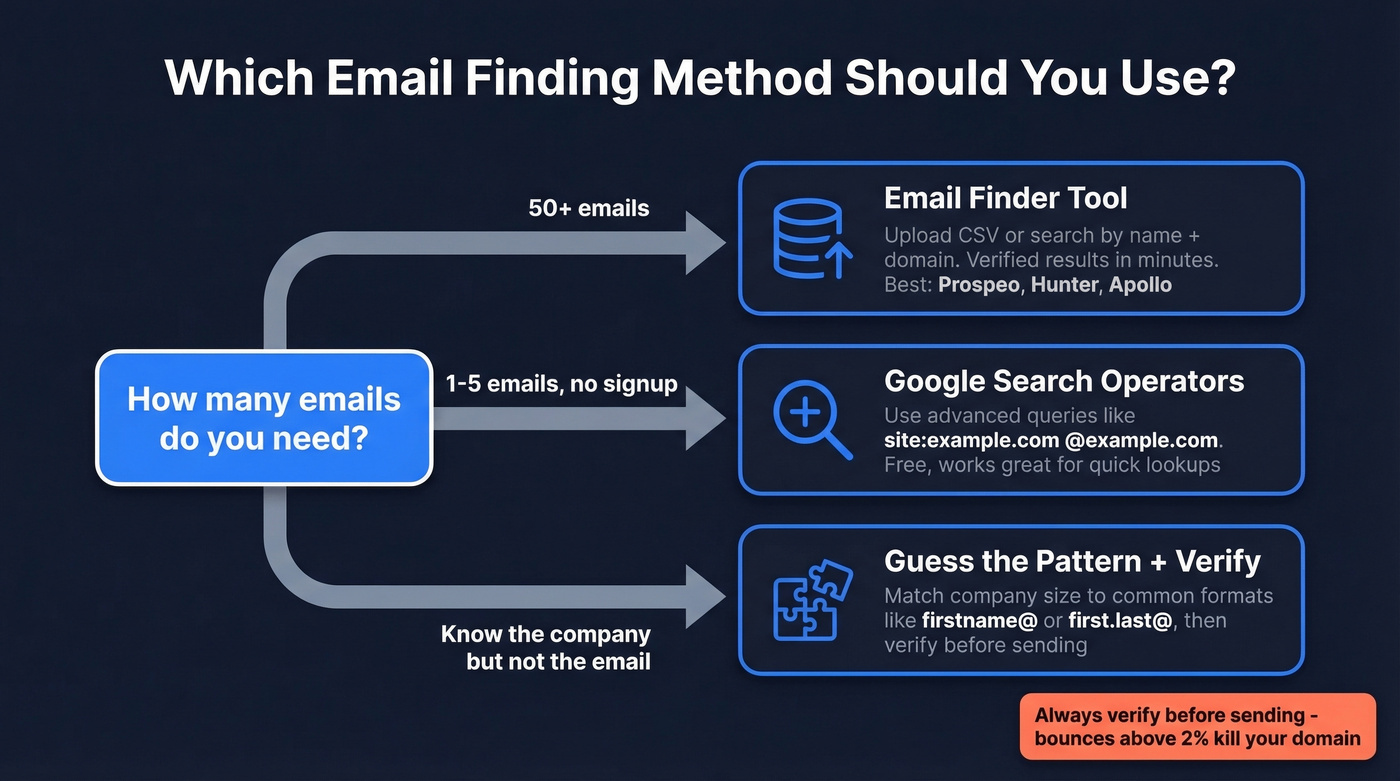 Which Email Finding Method Should You Use?

How many emails do you need?

50+ emails

Email Finder Tool
Upload CSV or search by name + domain. Verified results in minutes. Best: Prospeo, Hunter, Apollo

1-5 emails, no signup

Google Search Operators
Use advanced queries like site:example.com @example.com. Free, works great for quick lookups

Know the company but not the email

Guess the Pattern + Verify
Match company size to common formats like firstname@ or first.last@, then verify before sending

Always verify before sending - bounces above 2% kill your domain